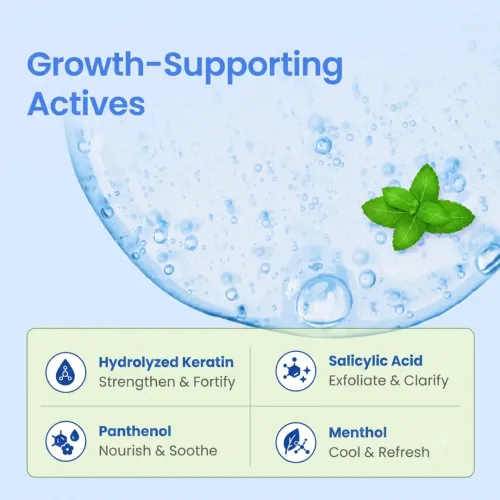 Growth-Supporting Actives

Hydrolyzed Keratin
Strengthen & Fortify

Salicylic Acid
Exfoliate & Clarify

Panthenol
Nourish & Soothe

Menthol
Cool & Refresh